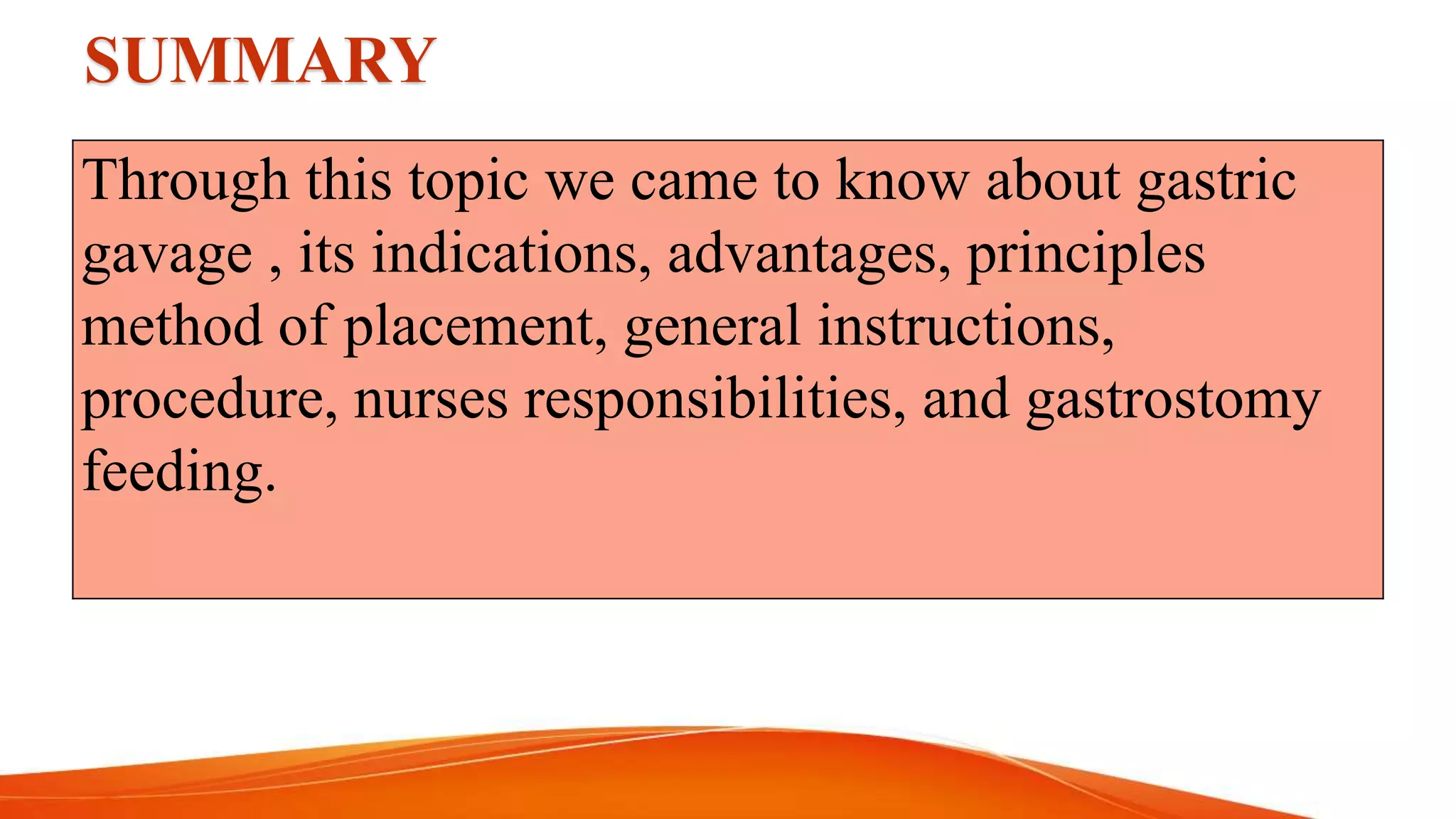 SUMMARY

Through this topic we came to know about gastric gavage , its indications, advantages, principles method of placement, general instructions, procedure, nurses responsibilities, and gastrostomy feeding.